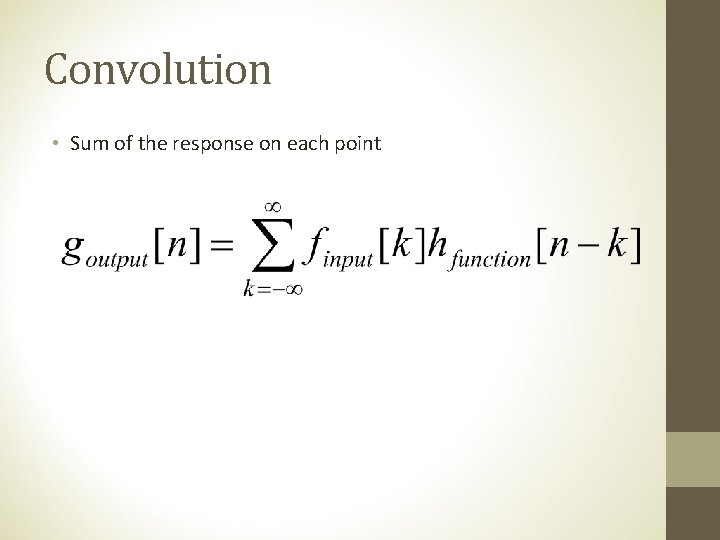 Convolution

• Sum of the response on each point

$g_{output}[n] = \sum_{k=-\infty}^{\infty} f_{input}[k] h_{function}[n-k]$